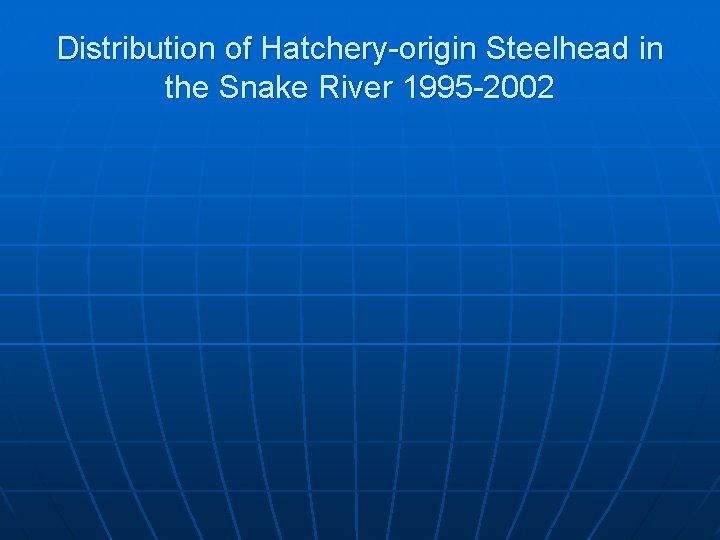 Distribution of Hatchery-origin Steelhead in the Snake River 1995-2002